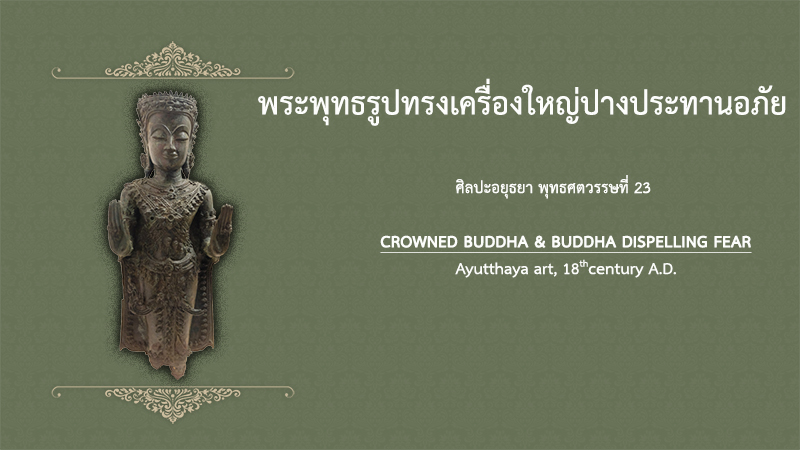 พระพุทธรูปทรงเครื่องใหญ่ปางประทานอภัย

ศิลปะอยุธยา พุทธศตวรรษที่ 23

CROWNED BUDDHA & BUDDHA DISPELLING FEAR

Ayutthaya art, 18$^{th}$century A.D.